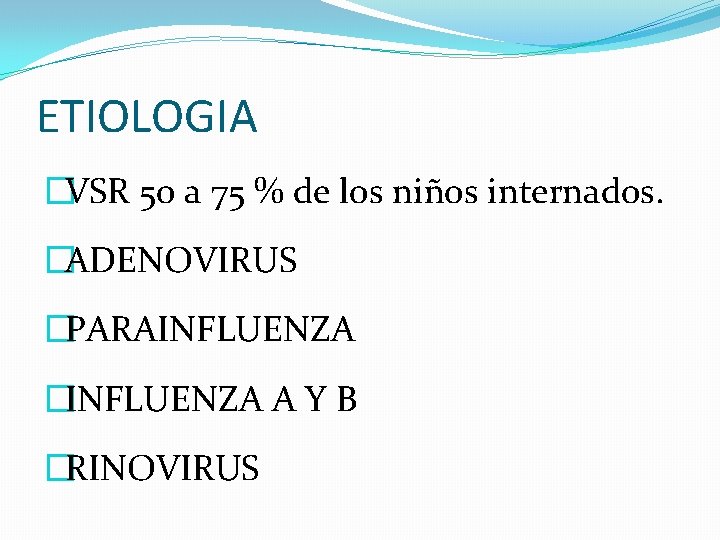 ETIOLOGIA

VSR 50 a 75 % de los niños internados.

ADENOVIRUS

PARAINFLUENZA

INFLUENZA A Y B

RINOVIRUS